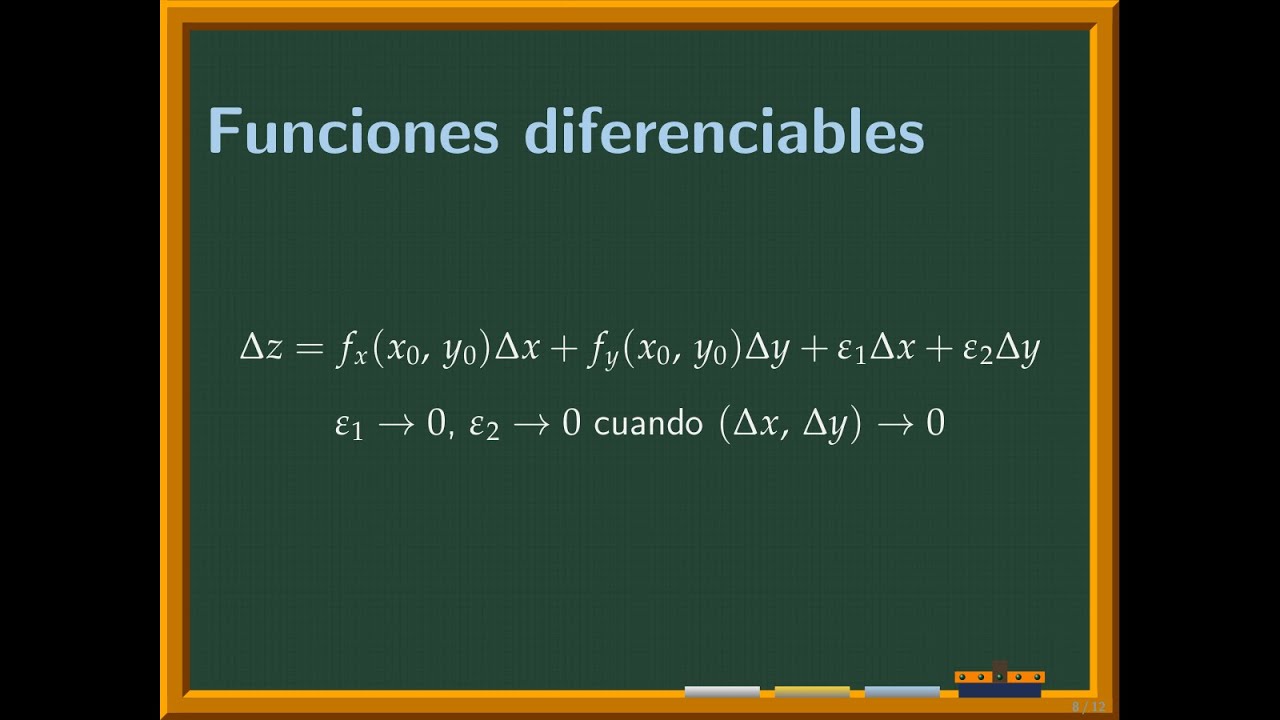 Funciones diferenciables

$\Delta z = f_x(x_0, y_0)\Delta x + f_y(x_0, y_0)\Delta y + \varepsilon_1 \Delta x + \varepsilon_2 \Delta y$

$\varepsilon_1 \to 0$, $\varepsilon_2 \to 0$ cuando $(\Delta x, \Delta y) \to 0$

8 / 12